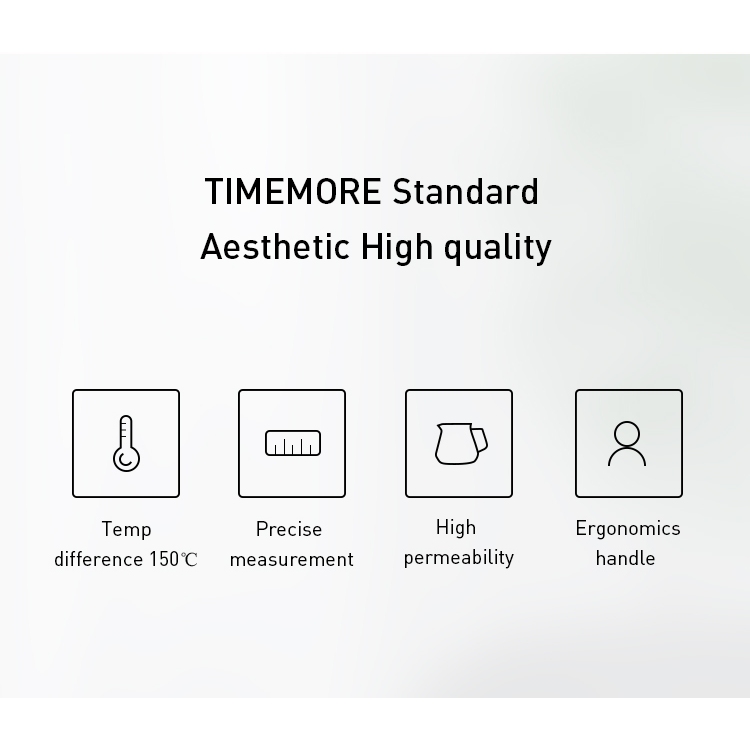 TIMEMORE Standard
Aesthetic High quality

Temp difference 150℃

Precise measurement

High permeability

Ergonomics handle